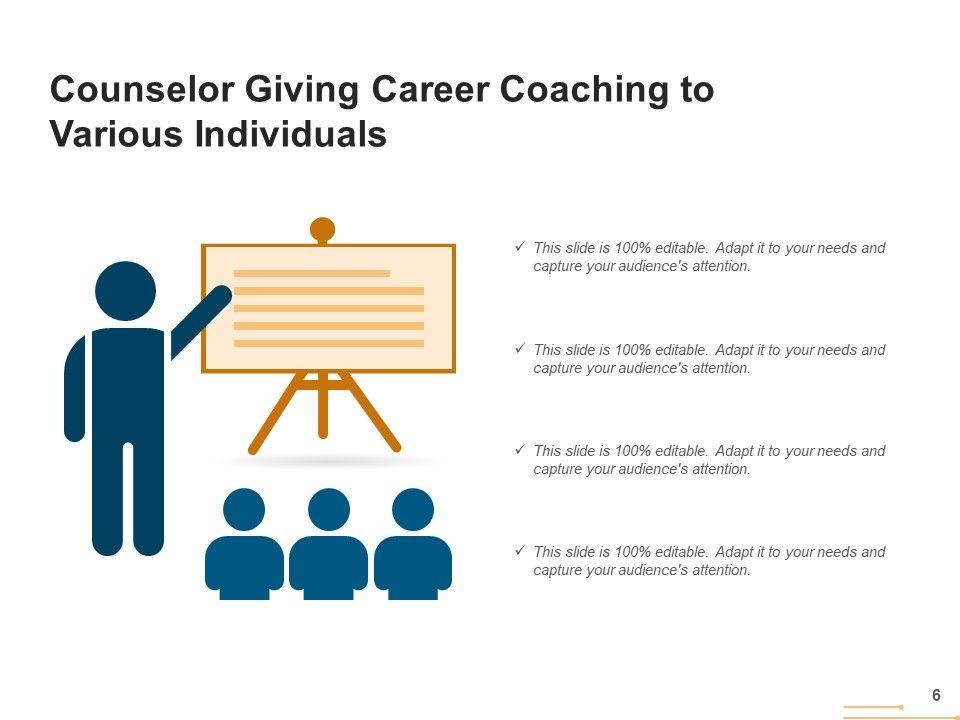 Counselor Giving Career Coaching to Various Individuals

✓ This slide is 100% editable. Adapt it to your needs and capture your audience's attention.

✓ This slide is 100% editable. Adapt it to your needs and capture your audience's attention.

✓ This slide is 100% editable. Adapt it to your needs and capture your audience's attention.

✓ This slide is 100% editable. Adapt it to your needs and capture your audience's attention.

6